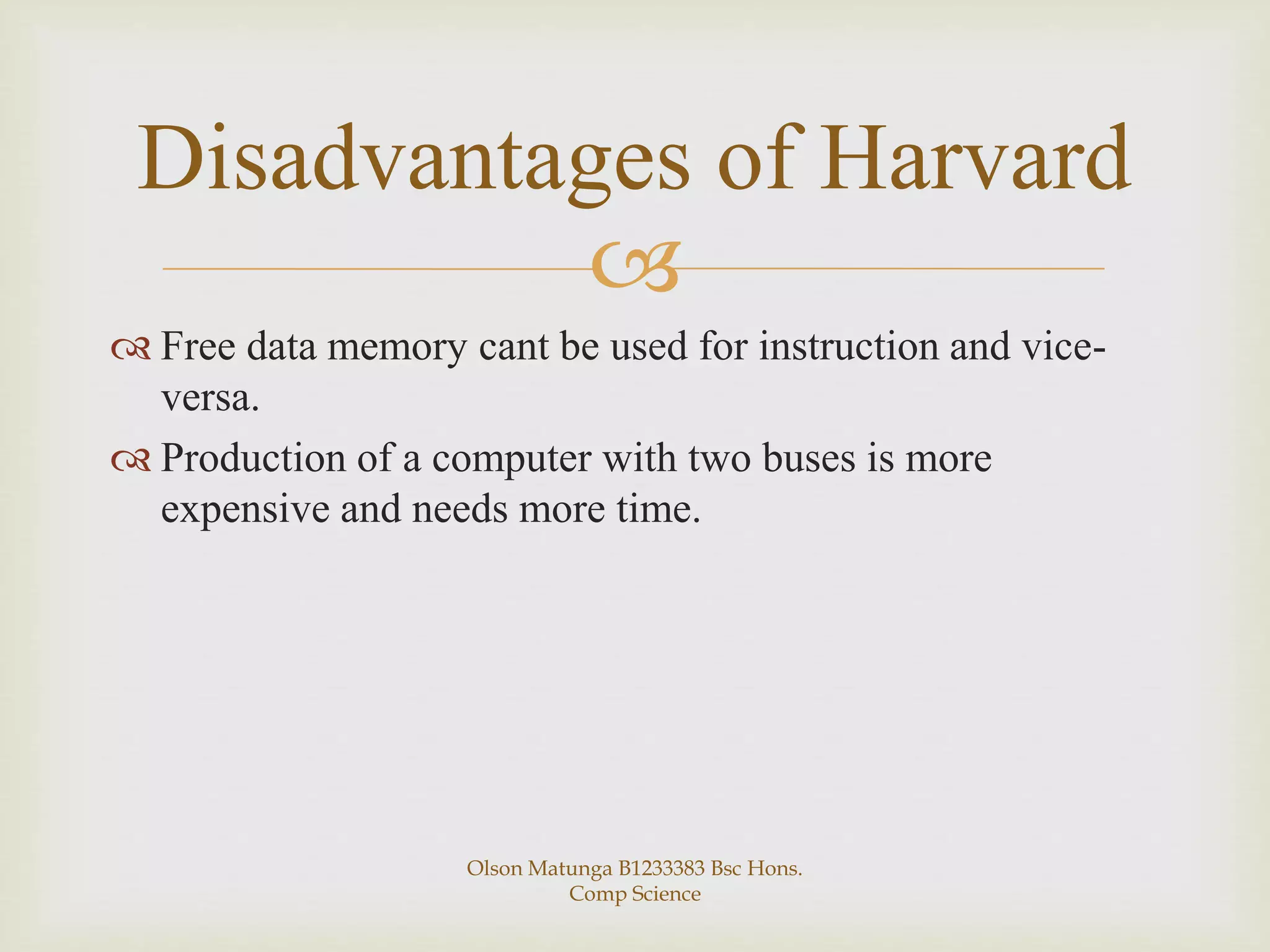 Disadvantages of Harvard

Free data memory cant be used for instruction and vice-versa.

Production of a computer with two buses is more expensive and needs more time.

Olson Matunga B1233383 Bsc Hons. Comp Science